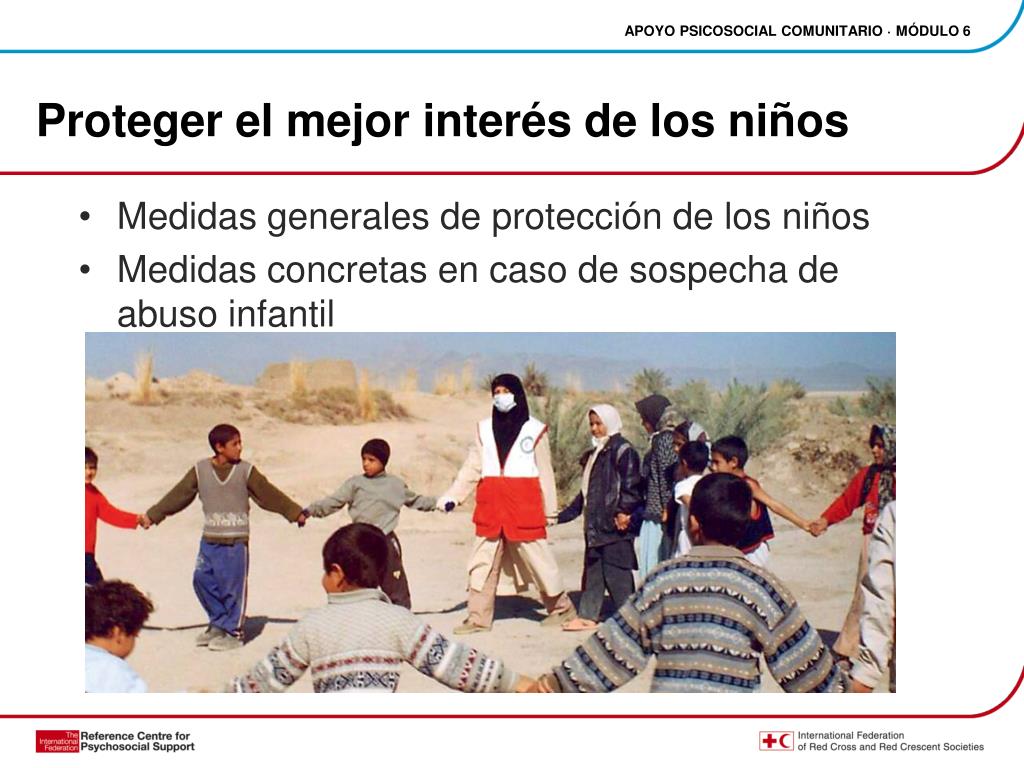 APOYO PSICOSOCIAL COMUNITARIO · MÓDULO 6

Proteger el mejor interés de los niños

• Medidas generales de protección de los niños
• Medidas concretas en caso de sospecha de abuso infantil

The International Federation Reference Centre for Psychosocial Support

International Federation of Red Cross and Red Crescent Societies